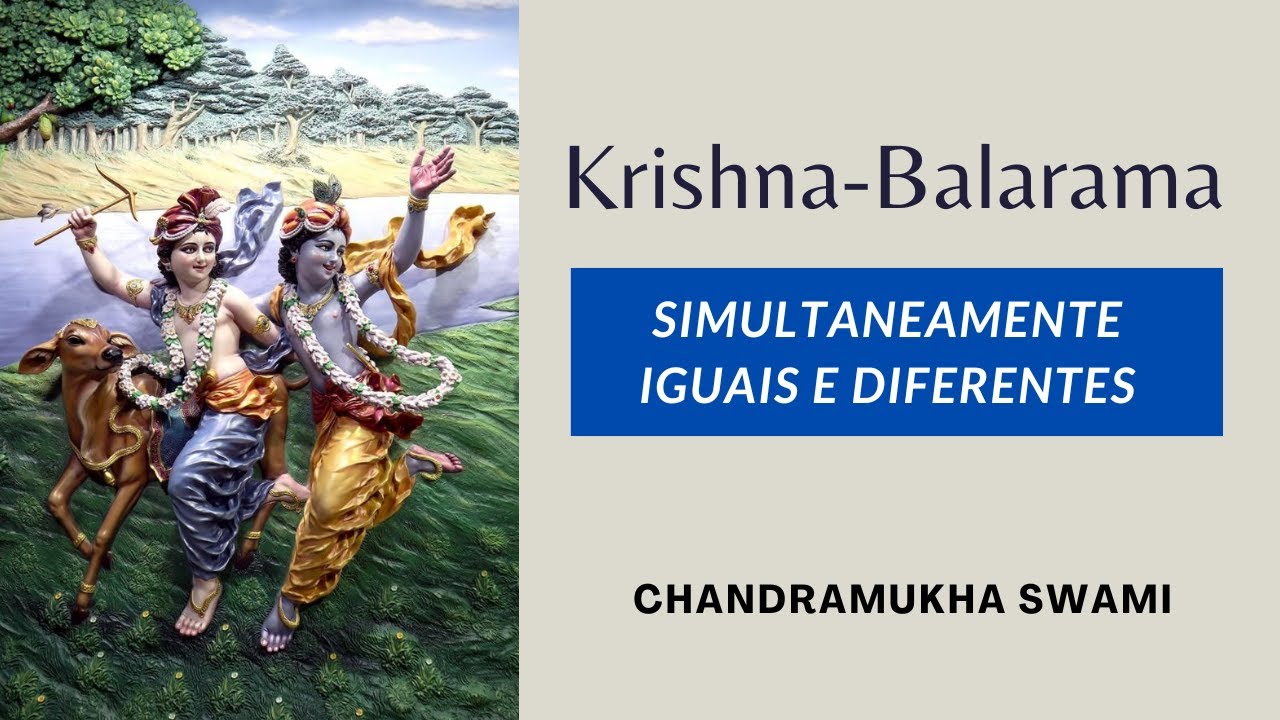 Krishna-Balarama

SIMULTANEAMENTE IGUAIS E DIFERENTES

CHANDRAMUKHA SWAMI